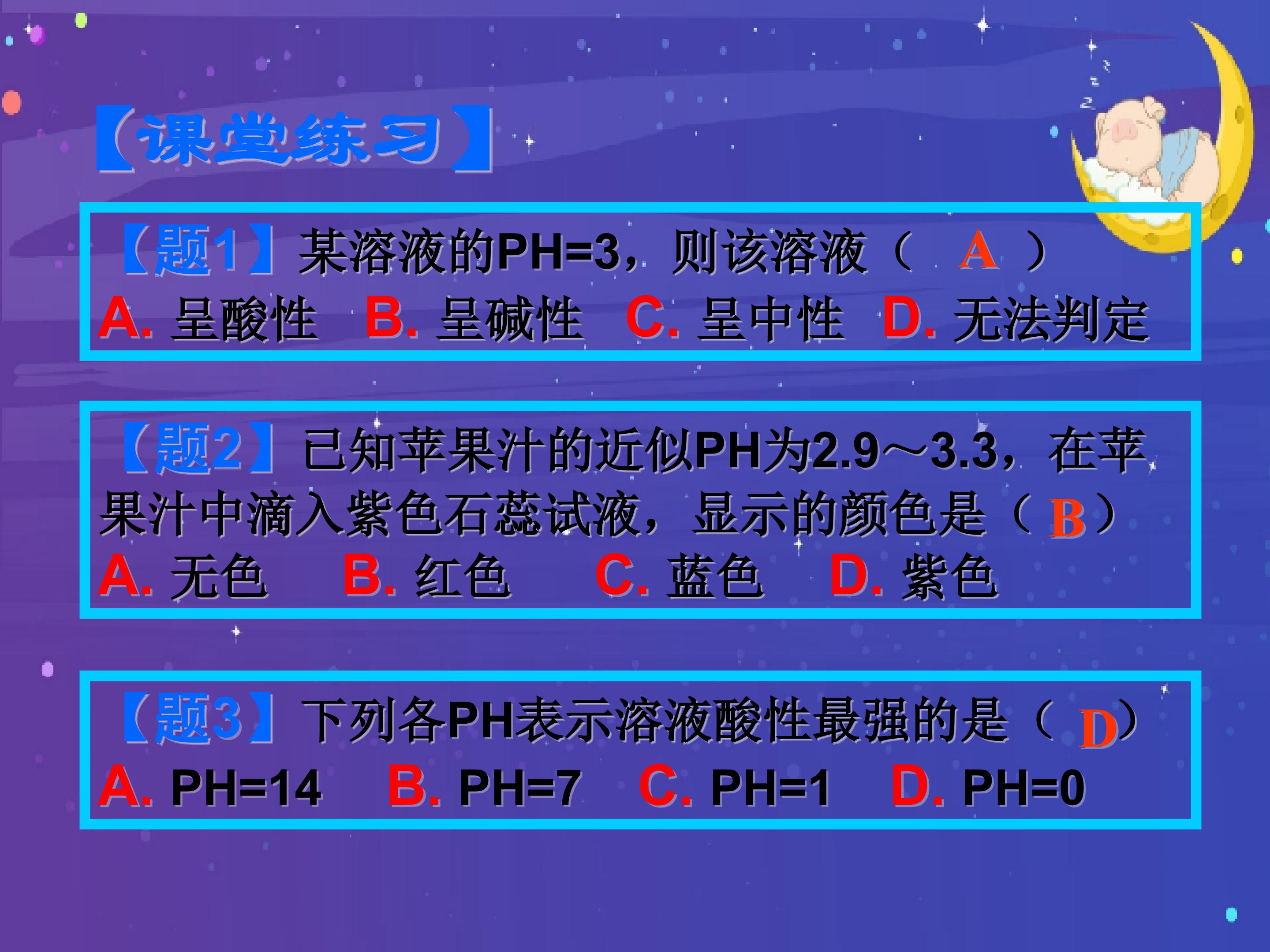 【课堂练习】

【题1】某溶液的PH=3，则该溶液（ A ）
A. 呈酸性 B. 呈碱性 C. 呈中性 D. 无法判定

【题2】已知苹果汁的近似PH为2.9～3.3，在苹果汁中滴入紫色石蕊试液，显示的颜色是（ B ）
A. 无色 B. 红色 C. 蓝色 D. 紫色

【题3】下列各PH表示溶液酸性最强的是（ D ）
A. PH=14 B. PH=7 C. PH=1 D. PH=0